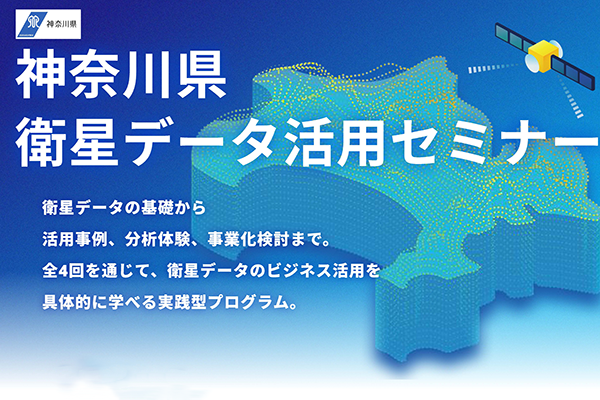 神奈川県

神奈川県
衛星データ活用セミナー

衛星データの基礎から
活用事例、分析体験、事業化検討まで。
全4回を通じて、衛星データのビジネス活用を
具体的に学べる実践型プログラム。